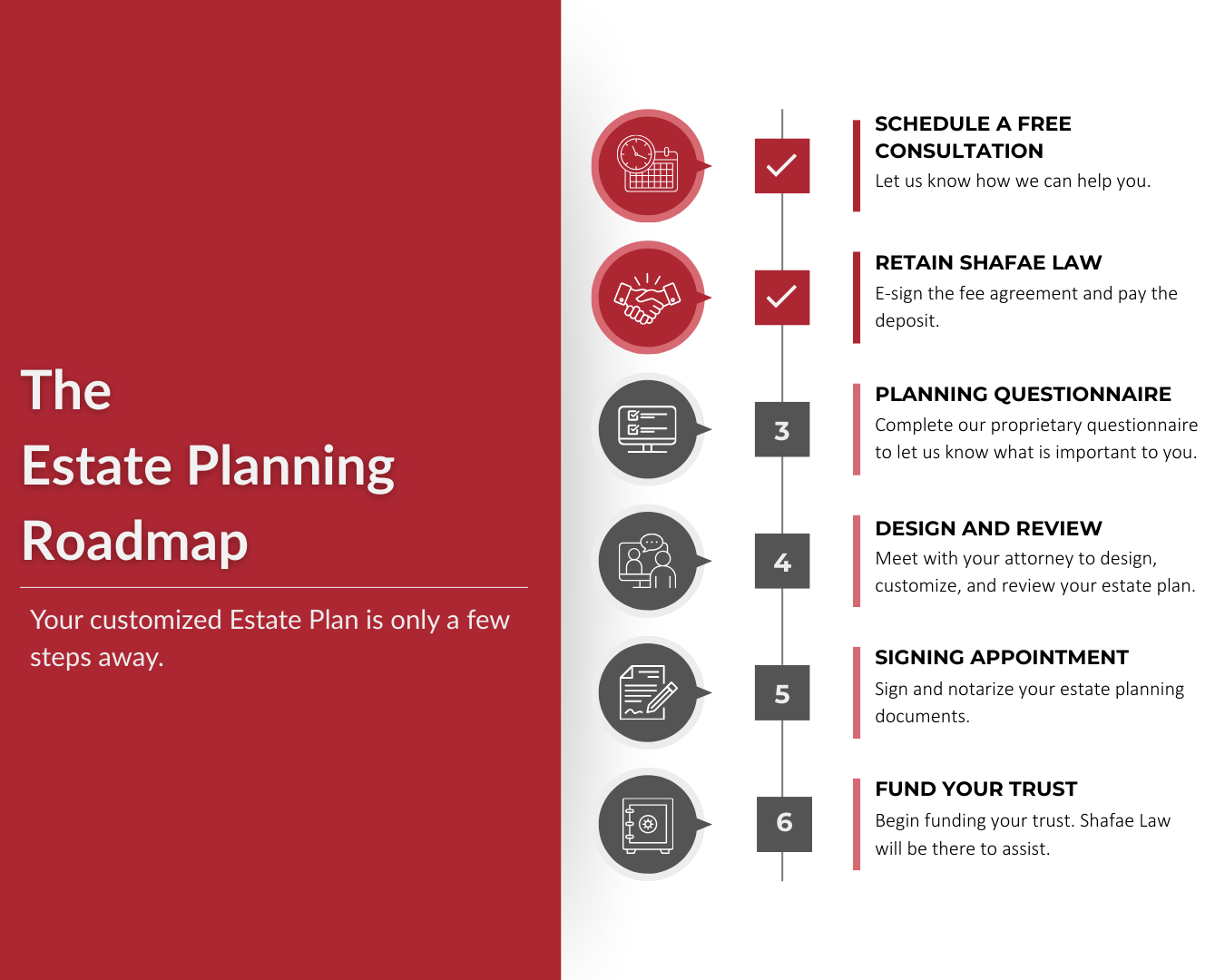 The
Estate Planning
Roadmap

Your customized Estate Plan is only a few steps away.

SCHEDULE A FREE CONSULTATION
Let us know how we can help you.

RETAIN SHAFAE LAW
E-sign the fee agreement and pay the deposit.

3
PLANNING QUESTIONNAIRE
Complete our proprietary questionnaire to let us know what is important to you.

4
DESIGN AND REVIEW
Meet with your attorney to design, customize, and review your estate plan.

5
SIGNING APPOINTMENT
Sign and notarize your estate planning documents.

6
FUND YOUR TRUST
Begin funding your trust. Shafae Law will be there to assist.